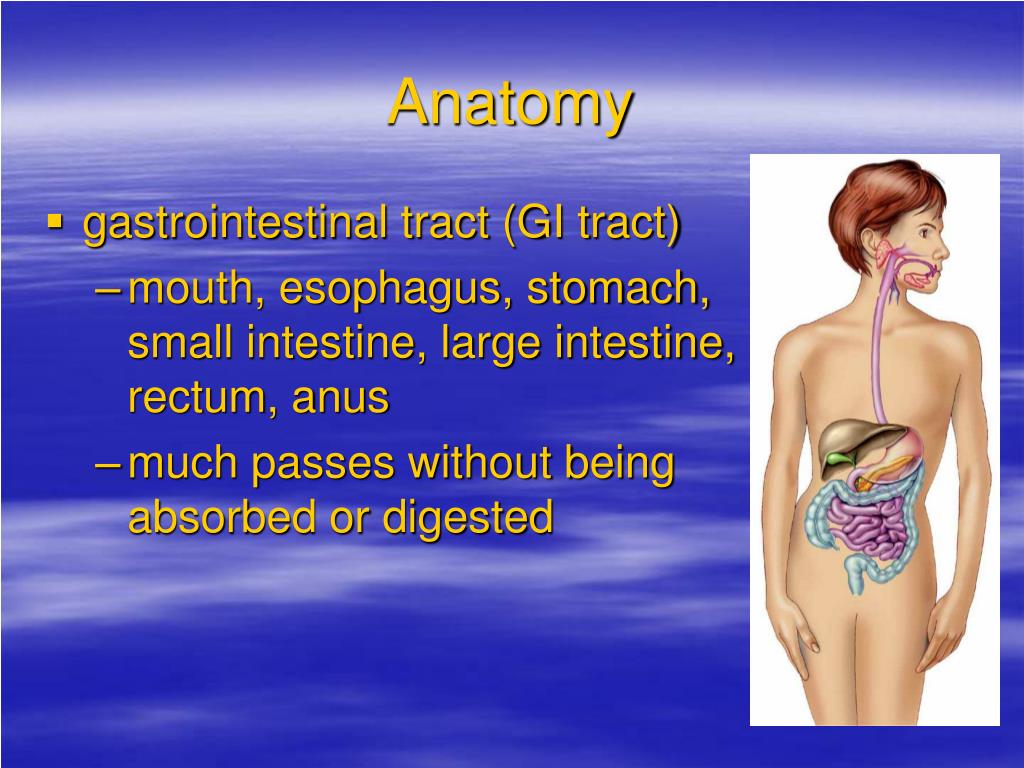 Anatomy

▪ gastrointestinal tract (GI tract)

– mouth, esophagus, stomach, small intestine, large intestine, rectum, anus

– much passes without being absorbed or digested